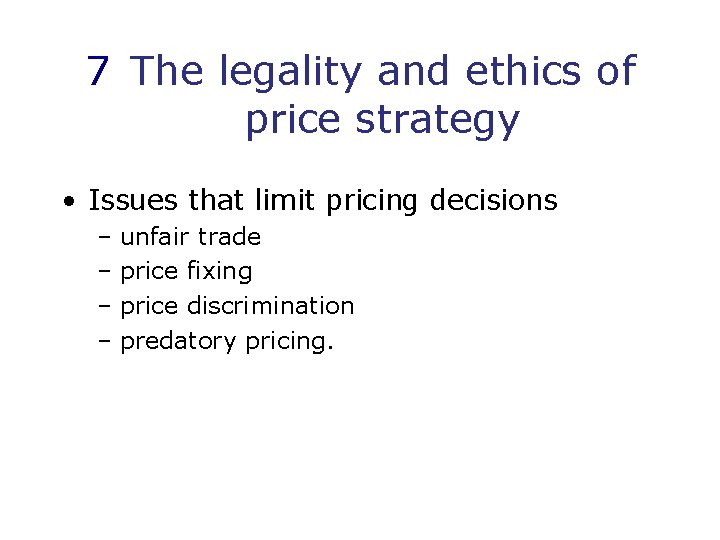 7 The legality and ethics of price strategy

• Issues that limit pricing decisions
– unfair trade
– price fixing
– price discrimination
– predatory pricing.